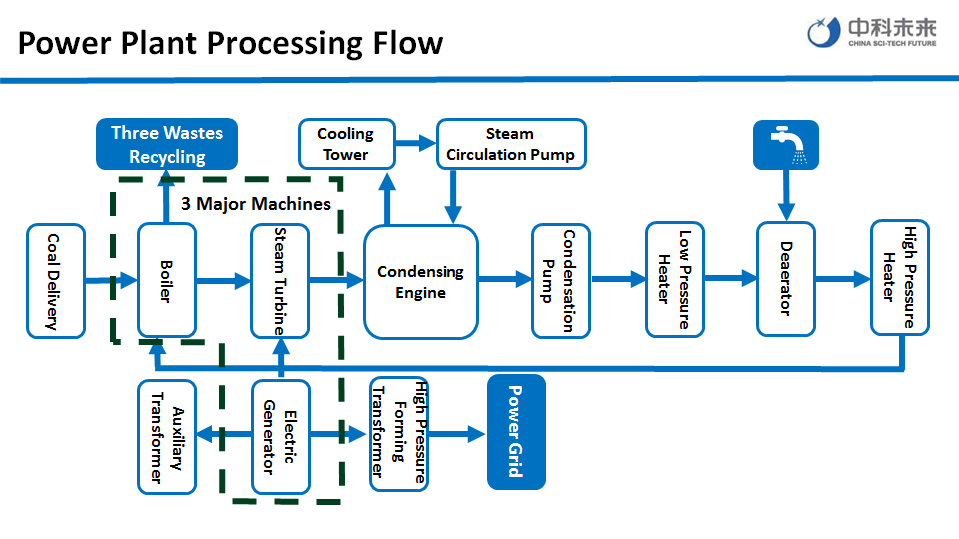 Power Plant Processing Flow

中科未来
CHINA SCI-TECH FUTURE

Three Wastes Recycling

Cooling Tower

Steam Circulation Pump

3 Major Machines

Coal Delivery

Boiler

Steam Turbine

Condensing Engine

Condensation Pump

Low Pressure Heater

Deaerator

High Pressure Heater

Auxiliary Transformer

Electric Generator

High Pressure Forming Transformer

Power Grid